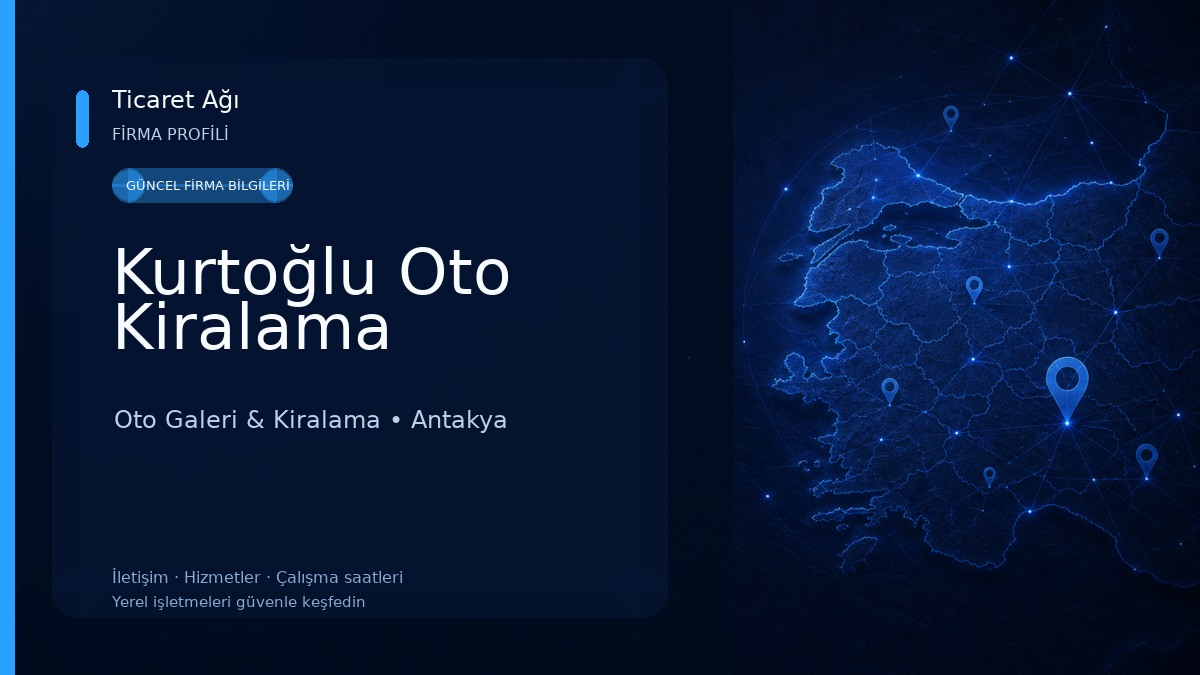 Ticaret Ağı
FİRMA PROFİLİ

GÜNCEL FİRMA BİLGİLERİ

Kurtoğlu Oto Kiralama

Oto Galeri & Kiralama • Antakya

İletişim · Hizmetler · Çalışma saatleri
Yerel işletmeleri güvenle keşfedin